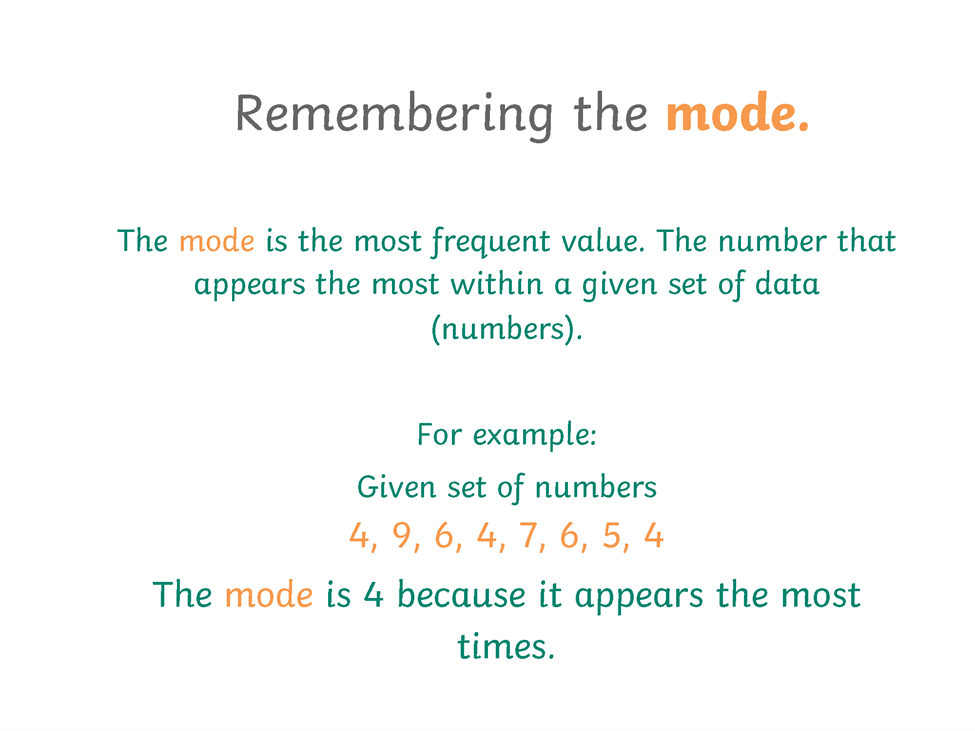 Remembering the mode.

The mode is the most frequent value. The number that appears the most within a given set of data (numbers).

For example:

Given set of numbers

4, 9, 6, 4, 7, 6, 5, 4

The mode is 4 because it appears the most times.